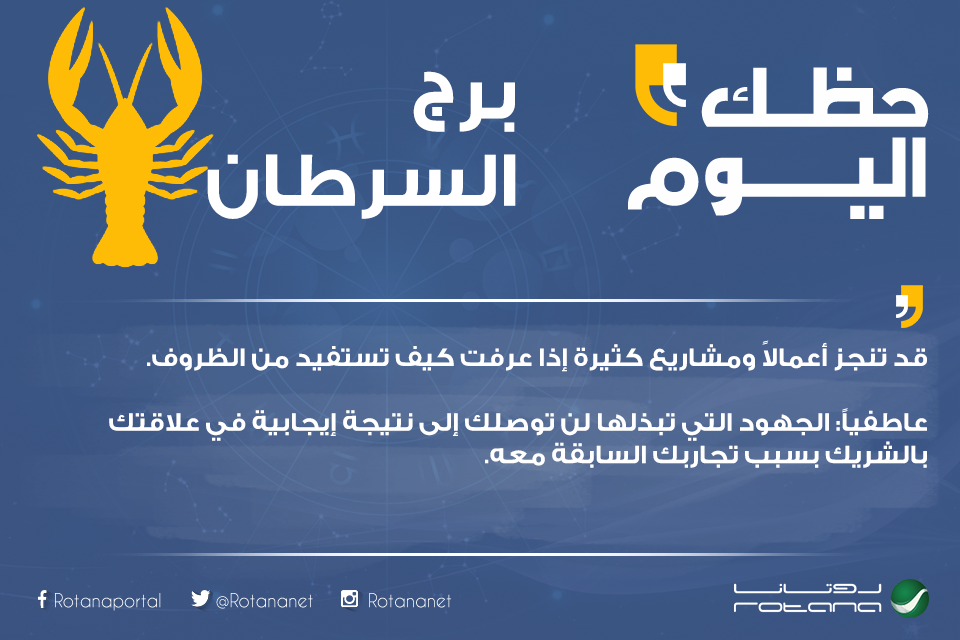 حظك اليوم

برج السرطان

قد تنجز أعمالاً ومشاريع كثيرة إذا عرفت كيف تستفيد من الظروف.

عاطفياً: الجهود التي تبذلها لن توصلك إلى نتيجة إيجابية في علاقتك بالشريك بسبب تجاربك السابقة معه.

Rotanaportal @Rotananet Rotananet

روتانا rotana